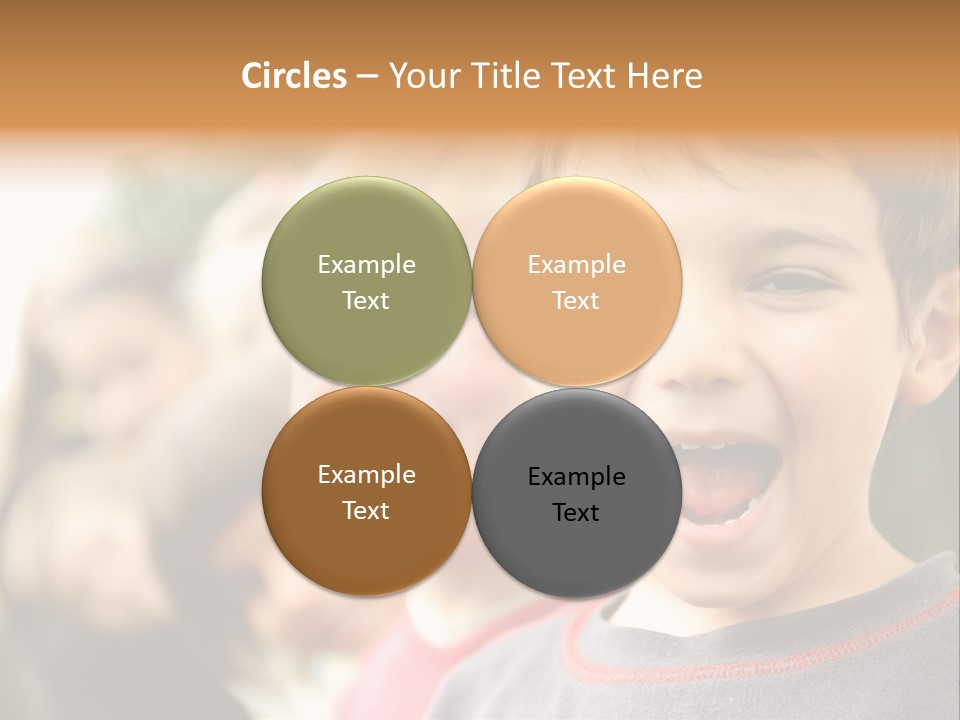 Circles – Your Title Text Here

Example Text

Example Text

Example Text

Example Text